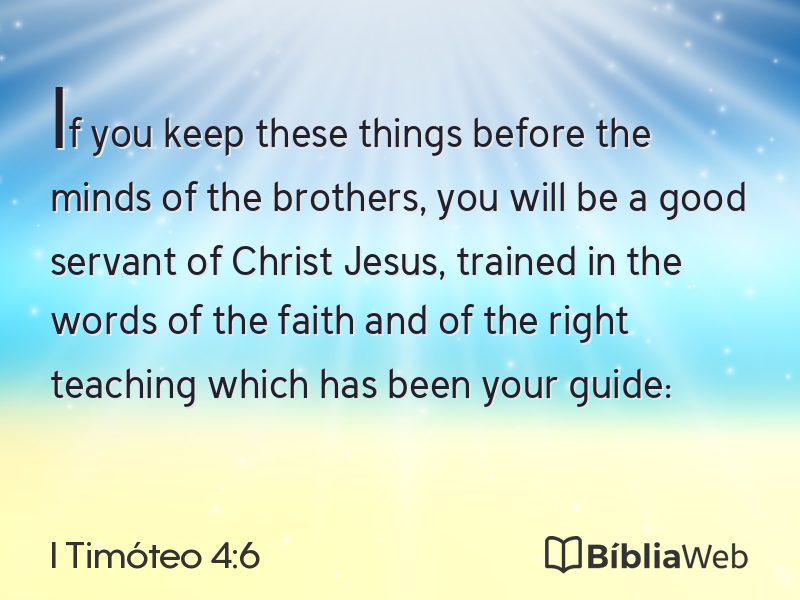 If you keep these things before the minds of the brothers, you will be a good servant of Christ Jesus, trained in the words of the faith and of the right teaching which has been your guide:

I Timóteo 4:6

BíbliaWeb